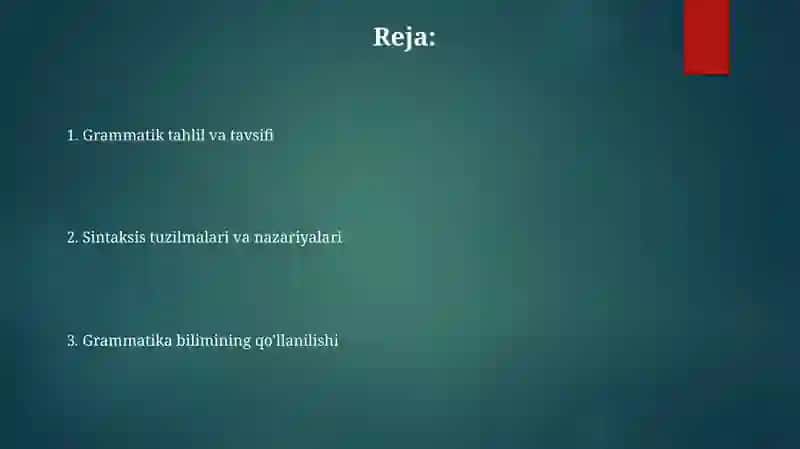 Reja:

1. Grammatik tahlil va tavsifi

2. Sintaksis tuzilmalari va nazariyalari

3. Grammatika bilimining qo'llanilishi